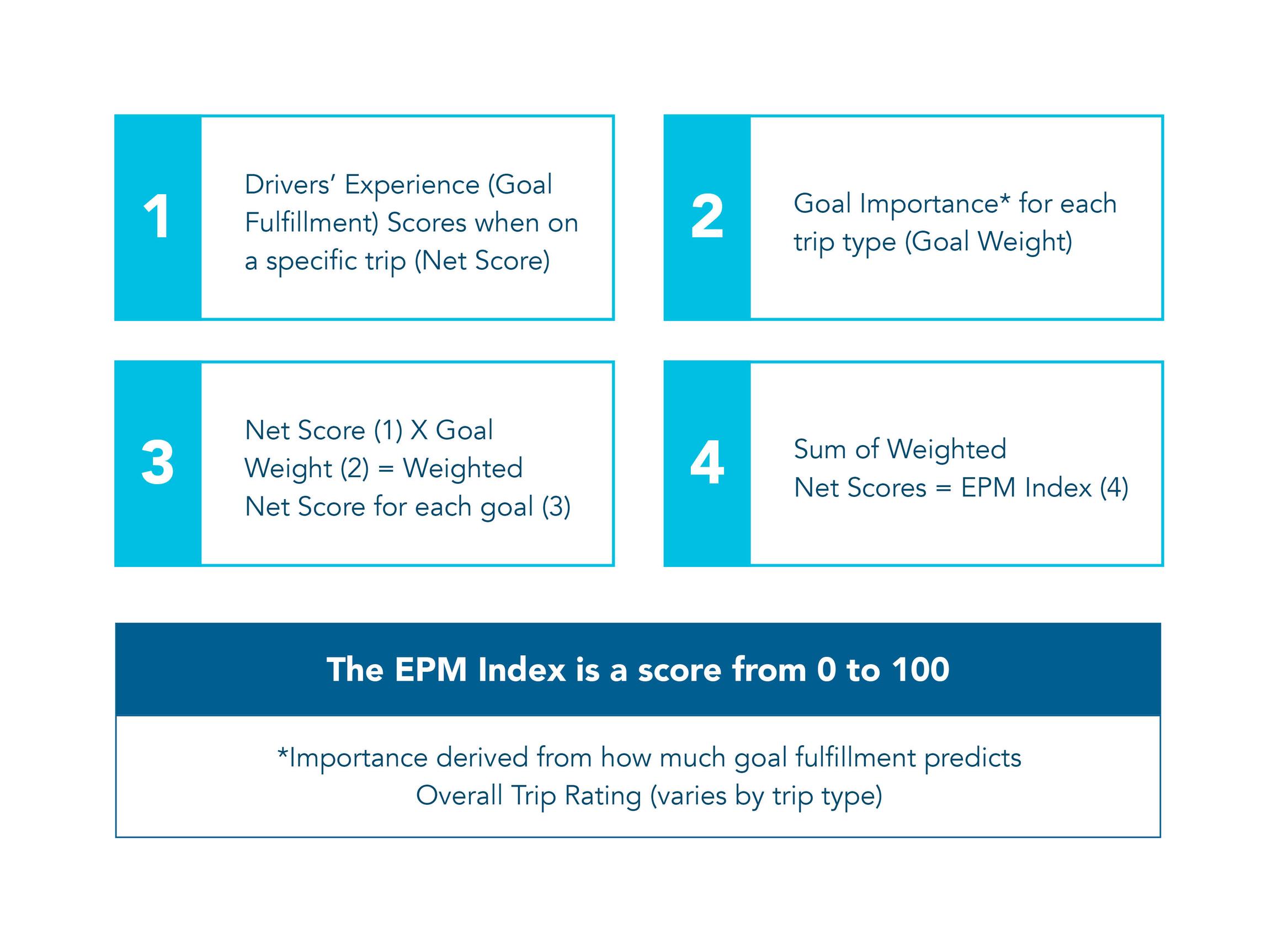 1

Drivers' Experience (Goal Fulfillment) Scores when on a specific trip (Net Score)

2

Goal Importance* for each trip type (Goal Weight)

3

Net Score (1) X Goal Weight (2) = Weighted Net Score for each goal (3)

4

Sum of Weighted Net Scores = EPM Index (4)

The EPM Index is a score from 0 to 100

*Importance derived from how much goal fulfillment predicts Overall Trip Rating (varies by trip type)